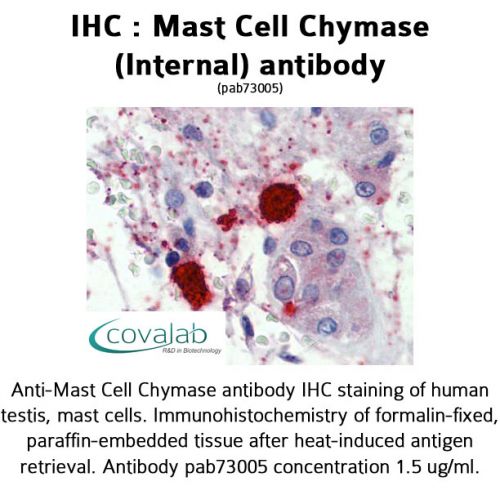 IHC : Mast Cell Chymase (Internal) antibody
(pab73005)

covalab
R&D in Biotechnology

Anti-Mast Cell Chymase antibody IHC staining of human testis, mast cells. Immunohistochemistry of formalin-fixed, paraffin-embedded tissue after heat-induced antigen retrieval. Antibody pab73005 concentration 1.5 ug/ml.